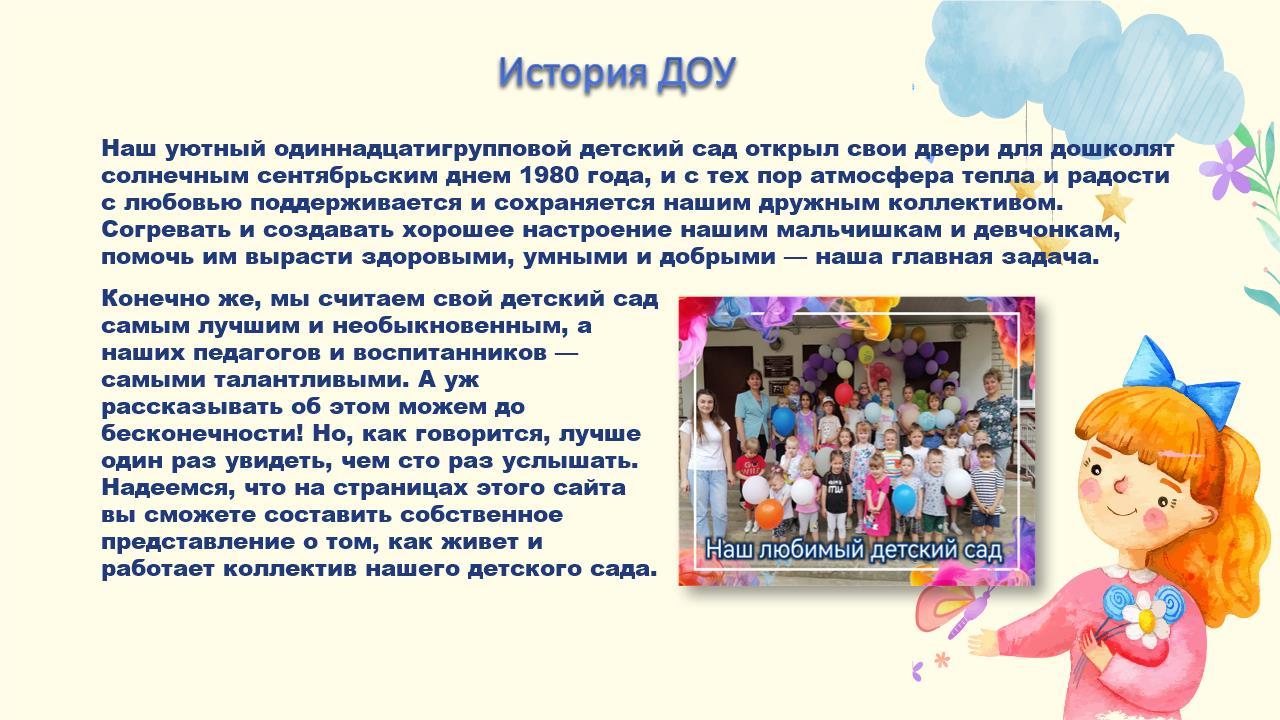 История ДОУ

Наш уютный одиннадцатигрупповой детский сад открыл свои двери для дошколят солнечным сентябрьским днем 1980 года, и с тех пор атмосфера тепла и радости с любовью поддерживается и сохраняется нашим дружным коллективом. Согревать и создавать хорошее настроение нашим мальчишкам и девчонкам, помочь им вырасти здоровыми, умными и добрыми — наша главная задача.

Конечно же, мы считаем свой детский сад самым лучшим и необыкновенным, а наших педагогов и воспитанников — самыми талантливыми. А уж рассказывать об этом можем до бесконечности! Но, как говорится, лучше один раз увидеть, чем сто раз услышать. Надеемся, что на страницах этого сайта вы сможете составить собственное представление о том, как живет и работает коллектив нашего детского сада.

Наш любимый детский сад